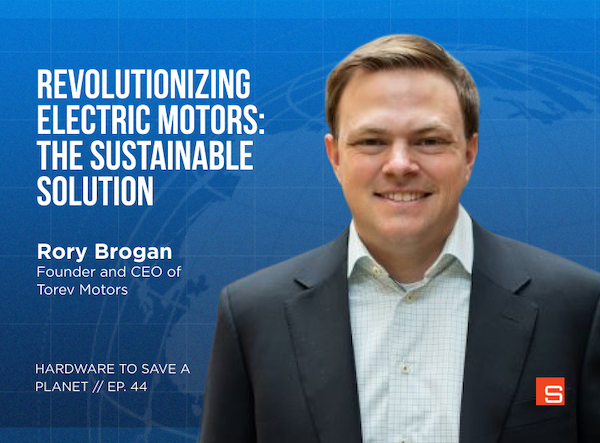 REVOLUTIONIZING ELECTRIC MOTORS: THE SUSTAINABLE SOLUTION

Rory Brogan
Founder and CEO of Torev Motors

HARDWARE TO SAVE A PLANET // EP. 44

S